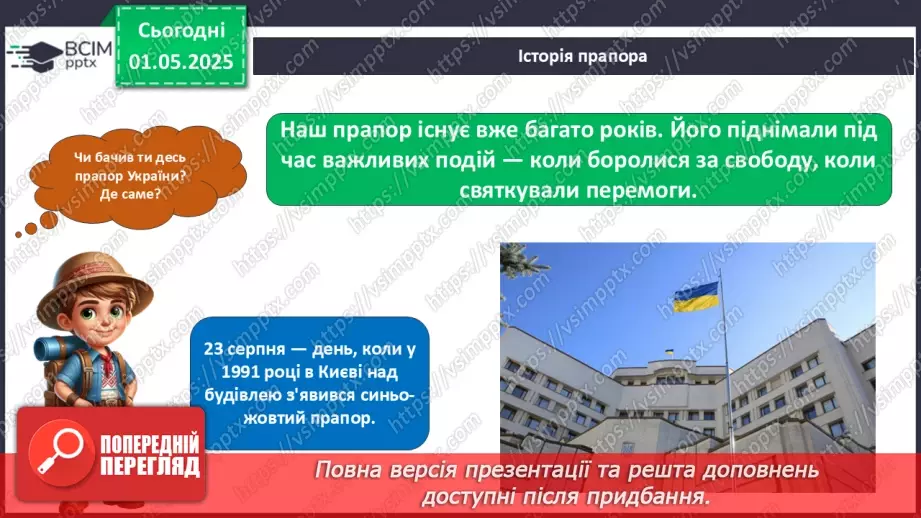 ВСІМ pptx

Сьогодні 01.05.2025

Історія прапора

Чи бачив ти десь прапор України? Де саме?

Наш прапор існує вже багато років. Його піднімали під час важливих подій — коли боролися за свободу, коли святкували перемоги.

23 серпня — день, коли у 1991 році в Києві над будівлею з'явився синьо-жовтий прапор.

ПОПЕРЕДНІЙ ПЕРЕГЛЯД

Повна версія презентації та решта доповнень доступні після придбання.

https://vsimpptx.com